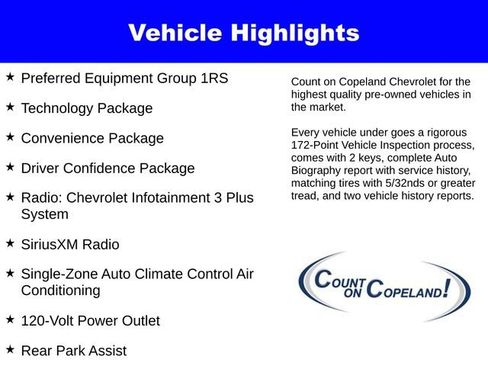 Vehicle Highlights

★ Preferred Equipment Group 1RS

★ Technology Package

★ Convenience Package

★ Driver Confidence Package

★ Radio: Chevrolet Infotainment 3 Plus System

★ SiriusXM Radio

★ Single-Zone Auto Climate Control Air Conditioning

★ 120-Volt Power Outlet

★ Rear Park Assist

Count on Copeland Chevrolet for the highest quality pre-owned vehicles in the market.

Every vehicle under goes a rigorous 172-Point Vehicle Inspection process, comes with 2 keys, complete Auto Biography report with service history, matching tires with 5/32nds or greater tread, and two vehicle history reports.

COUNT ON COPELAND!